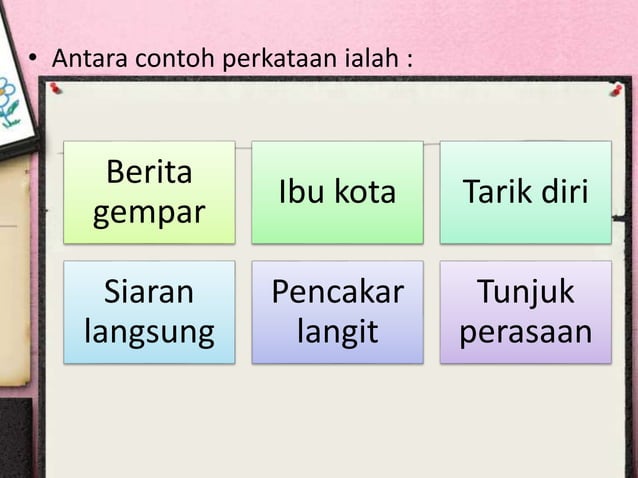 • Antara contoh perkataan ialah :

Berita gempar

Ibu kota

Tarik diri

Siaran langsung

Pencakar langit

Tunjuk perasaan